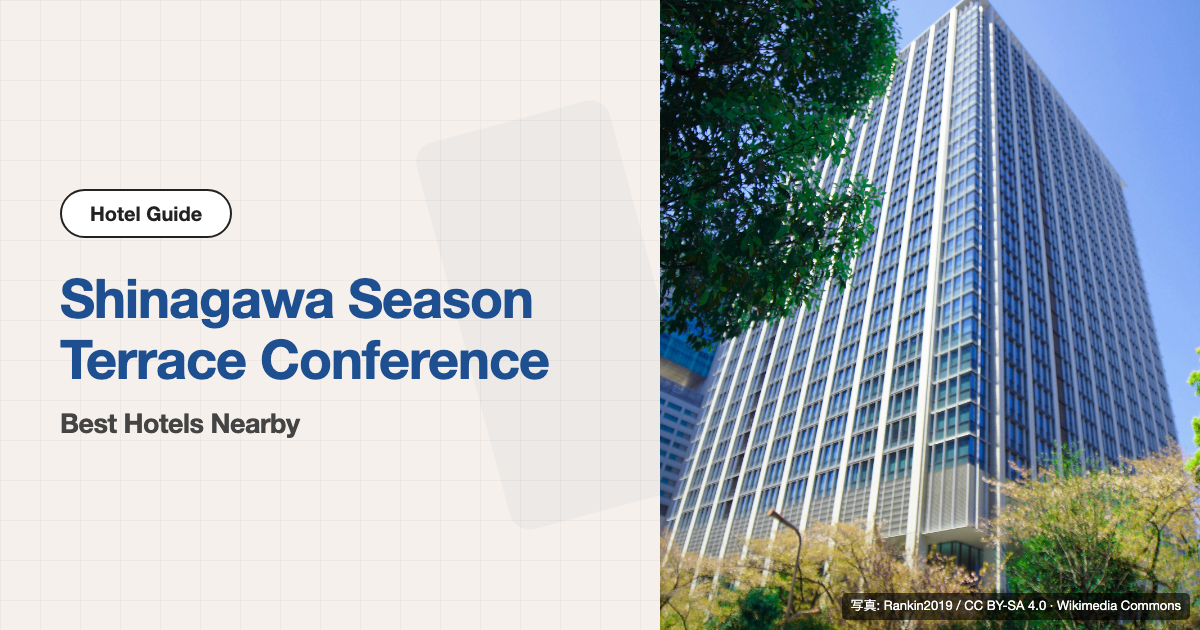 Hotel Guide

Shinagawa Season Terrace Conference

Best Hotels Nearby

写真: Rankin2019 / CC BY-SA 4.0 · Wikimedia Commons